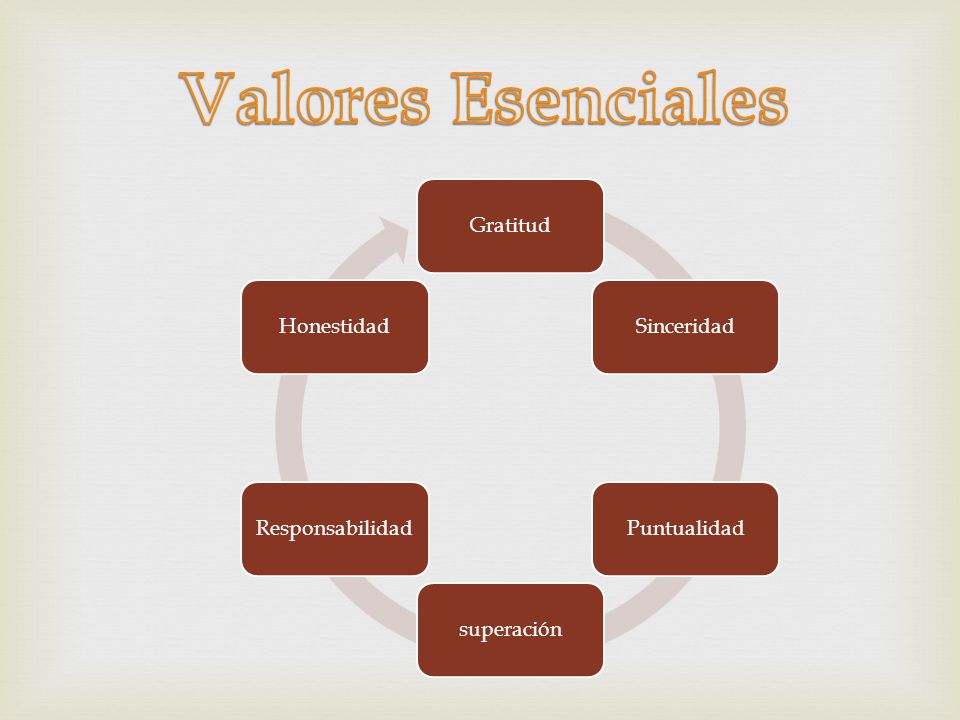 Valores Esenciales

Gratitud

Sinceridad

Puntualidad

superación

Responsabilidad

Honestidad